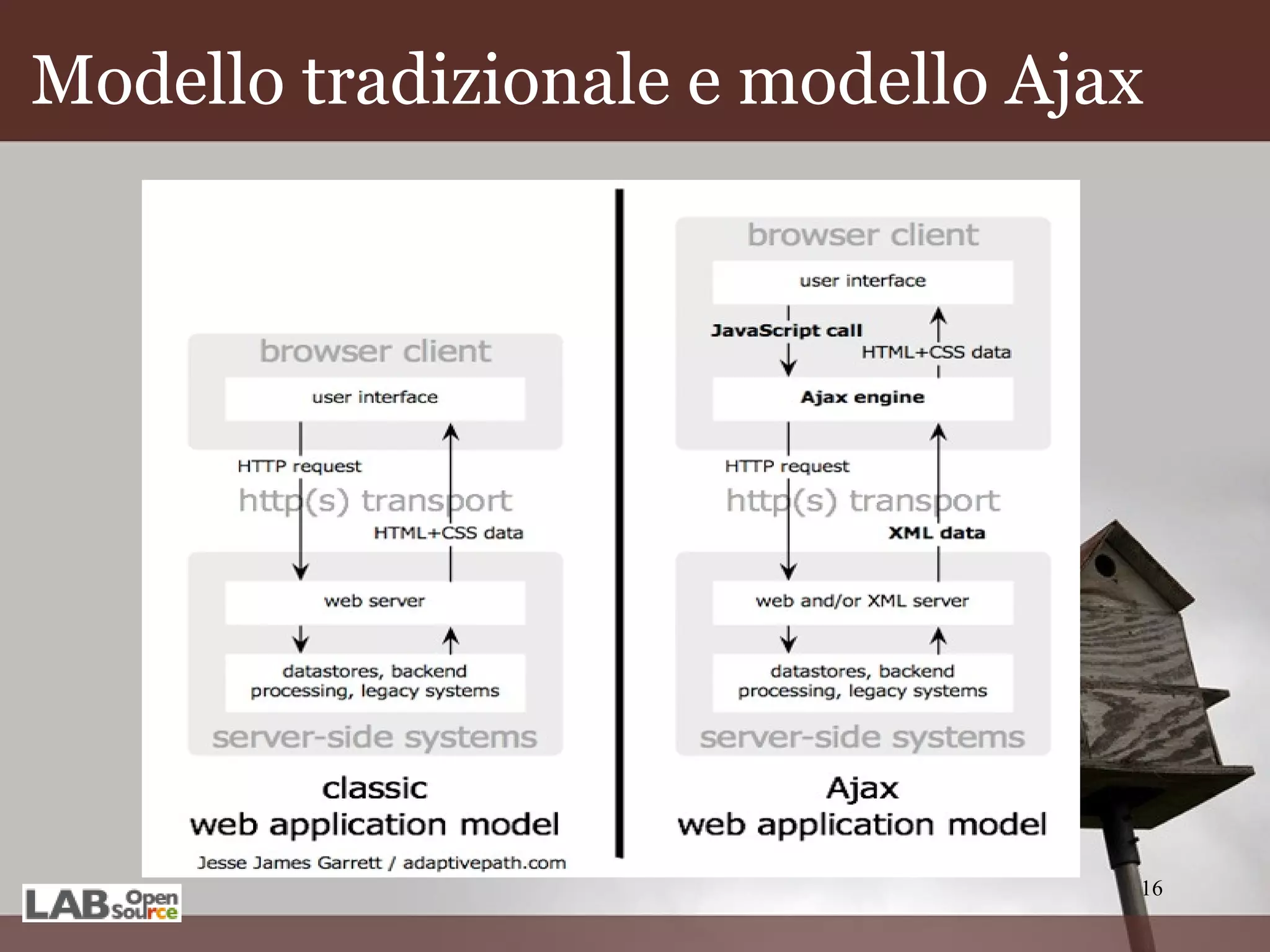 Modello tradizionale e modello Ajax

browser client

user interface

HTTP request

http(s) transport

HTML+CSS data

web server

datastores, backend processing, legacy systems

server-side systems

classic
web application model

Jesse James Garrett / adaptivepath.com

browser client

user interface

JavaScript call

HTML+CSS data

Ajax engine

HTTP request

http(s) transport

XML data

web and/or XML server

datastores, backend processing, legacy systems

server-side systems

Ajax
web application model

LAB Open Source

16